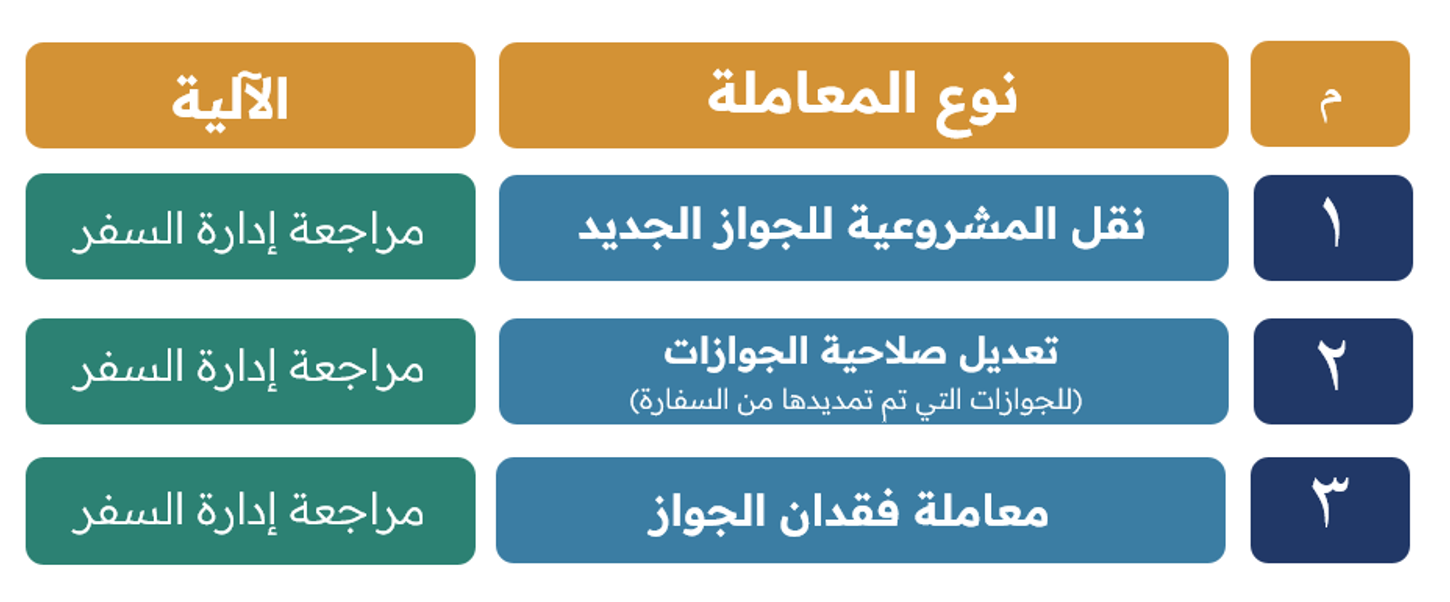 | م | نوع المعاملة | الآلية |
|---|---|---|
| ١ | نقل المشروعية للجواز الجديد | مراجعة إدارة السفر |
| ٢ | تعديل صلاحية الجوازات (للجوازات التي تم تمديدها من السفارة) | مراجعة إدارة السفر |
| ٣ | معاملة فقدان الجواز | مراجعة إدارة السفر |